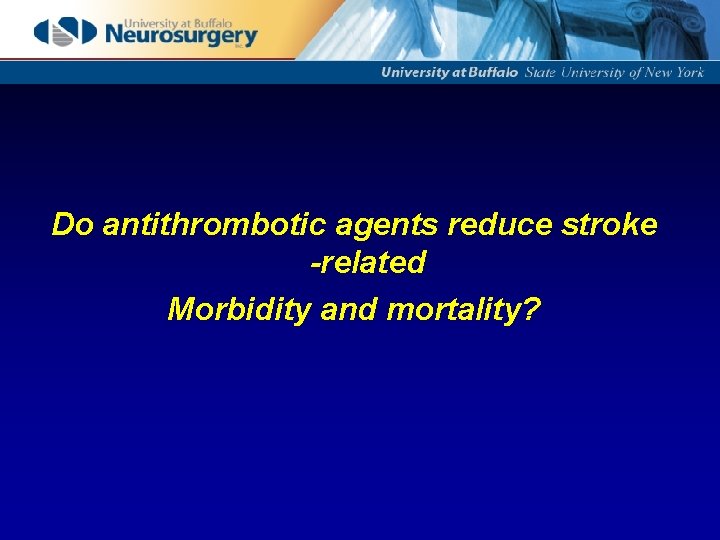 University at Buffalo
Neurosurgery
INC.

University at Buffalo State University of New York

Do antithrombotic agents reduce stroke -related
Morbidity and mortality?